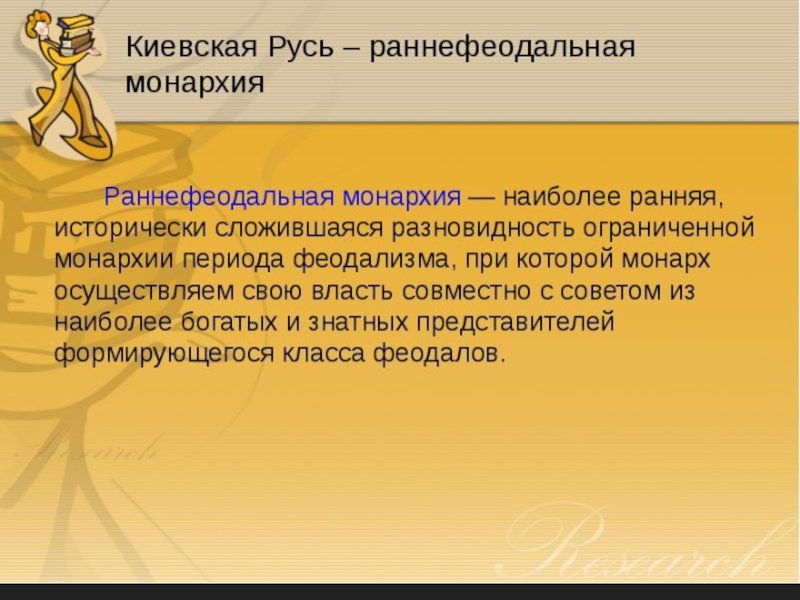 Киевская Русь – раннефеодальная монархия

Раннефеодальная монархия — наиболее ранняя, исторически сложившаяся разновидность ограниченной монархии периода феодализма, при которой монарх осуществляем свою власть совместно с советом из наиболее богатых и знатных представителей формирующегося класса феодалов.

Research

Research